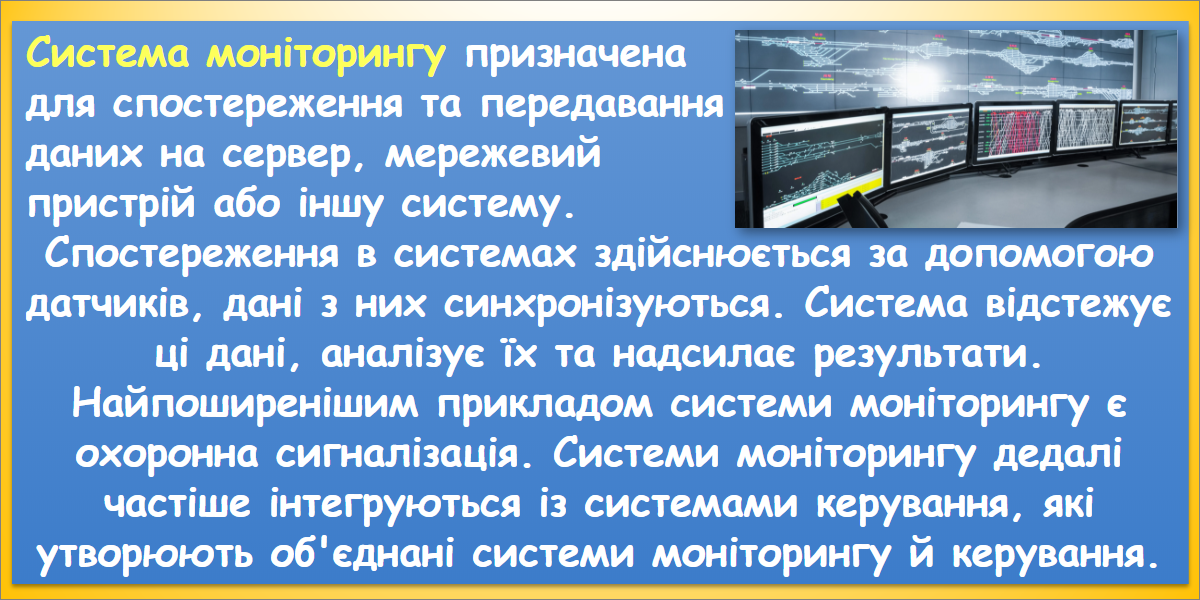 Система моніторингу призначена для спостереження та передавання даних на сервер, мережевий пристрій або іншу систему.

Спостереження в системах здійснюється за допомогою датчиків, дані з них синхронізуються. Система відстежує ці дані, аналізує їх та надсилає результати. Найпоширенішим прикладом системи моніторингу є охоронна сигналізація. Системи моніторингу дедалі частіше інтегруються із системами керування, які утворюють об'єднані системи моніторингу й керування.